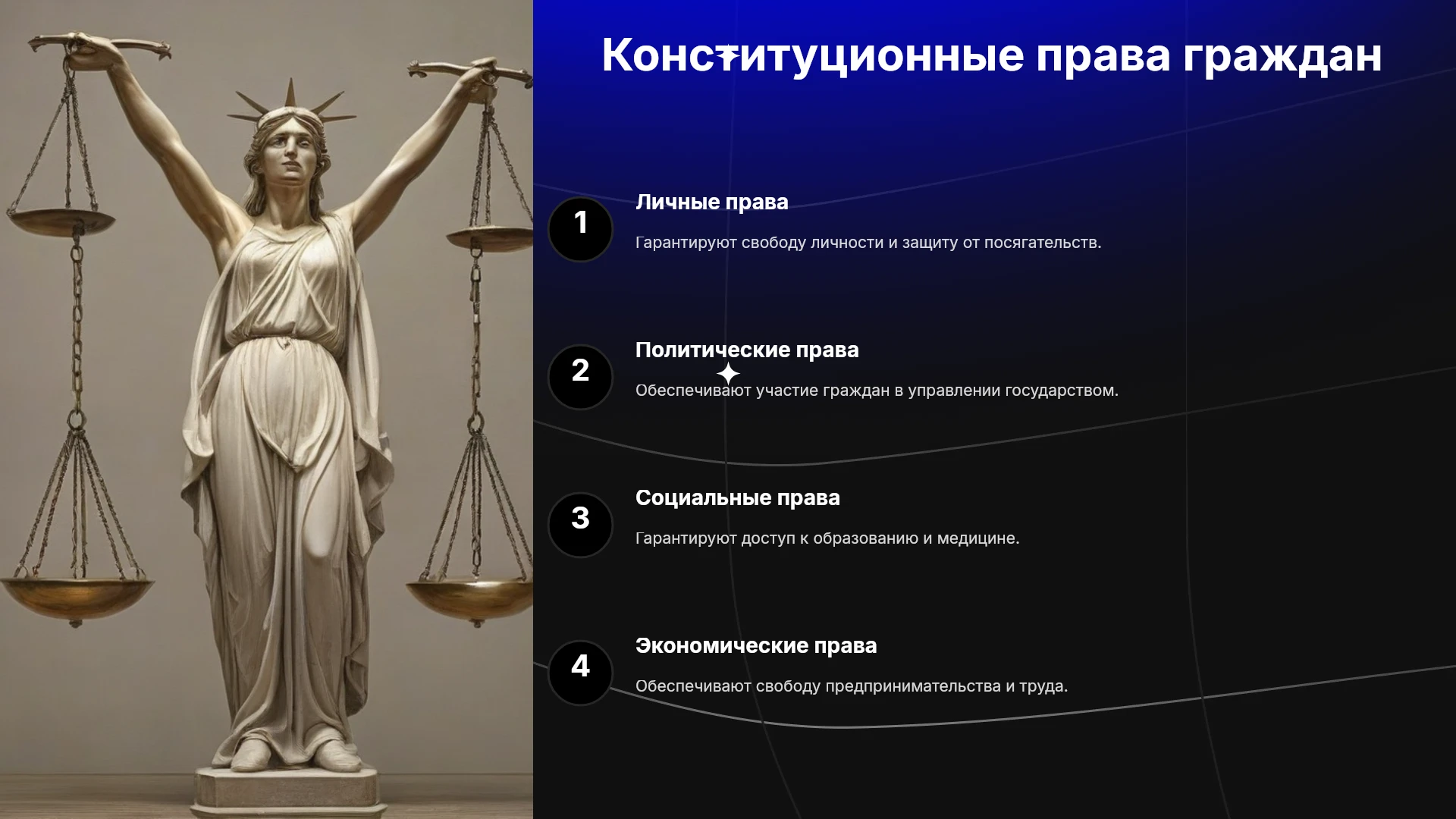 Конституционные права граждан

1

Личные права

Гарантируют свободу личности и защиту от посягательств.

2

Политические права

Обеспечивают участие граждан в управлении государством.

3

Социальные права

Гарантируют доступ к образованию и медицине.

4

Экономические права

Обеспечивают свободу предпринимательства и труда.